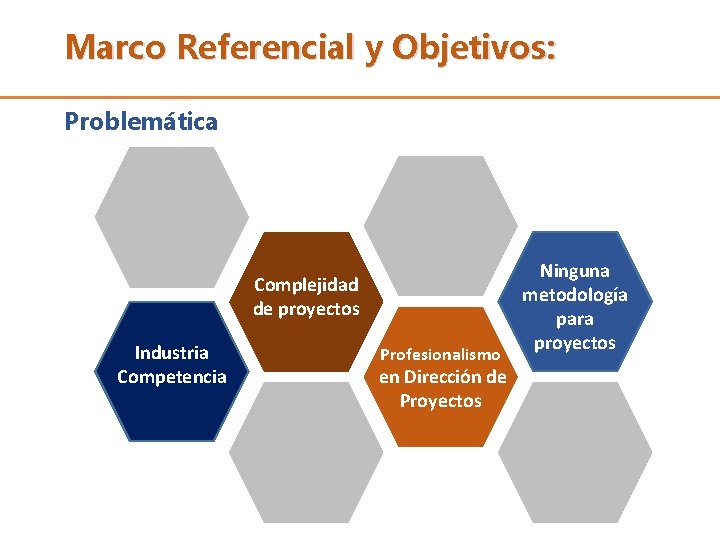 Marco Referencial y Objetivos:

Problemática

Industria Competencia

Complejidad de proyectos

Profesionalismo en Dirección de Proyectos

Ninguna metodología para proyectos